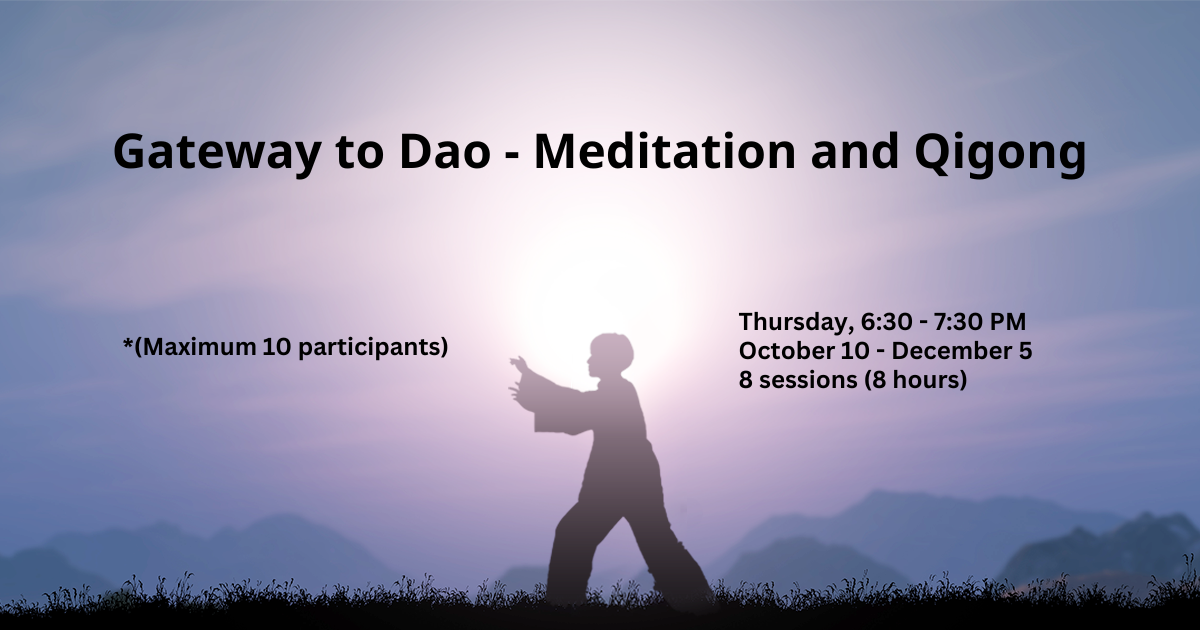 Gateway to Dao - Meditation and Qigong

*(Maximum 10 participants)

Thursday, 6:30 - 7:30 PM
October 10 - December 5
8 sessions (8 hours)